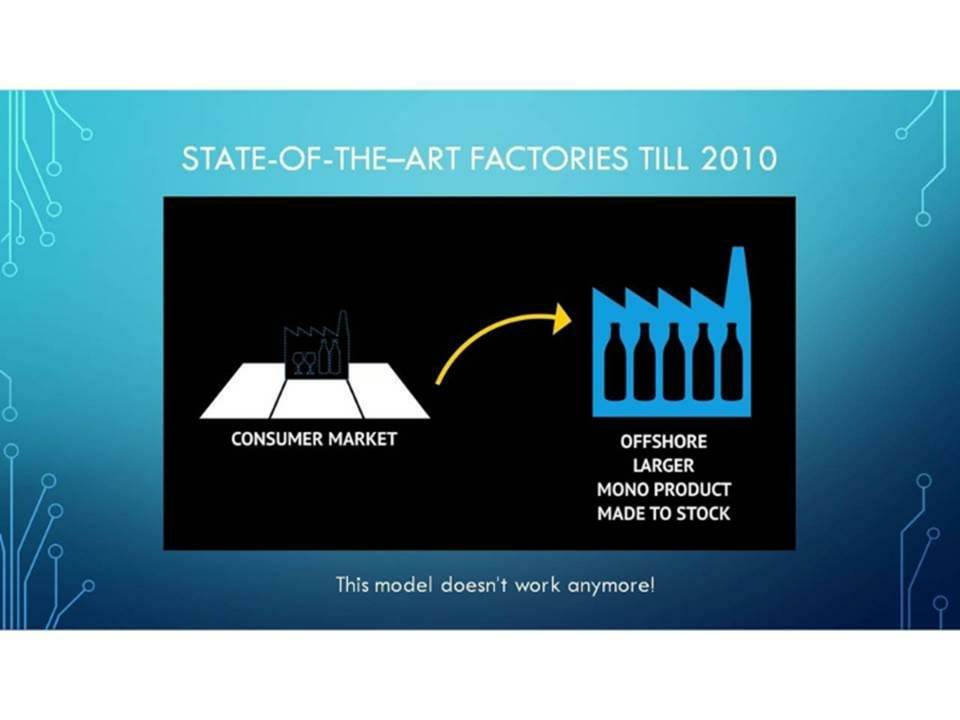 STATE-OF-THE–ART FACTORIES TILL 2010

CONSUMER MARKET

OFFSHORE
LARGER
MONO PRODUCT
MADE TO STOCK

This model doesn't work anymore!